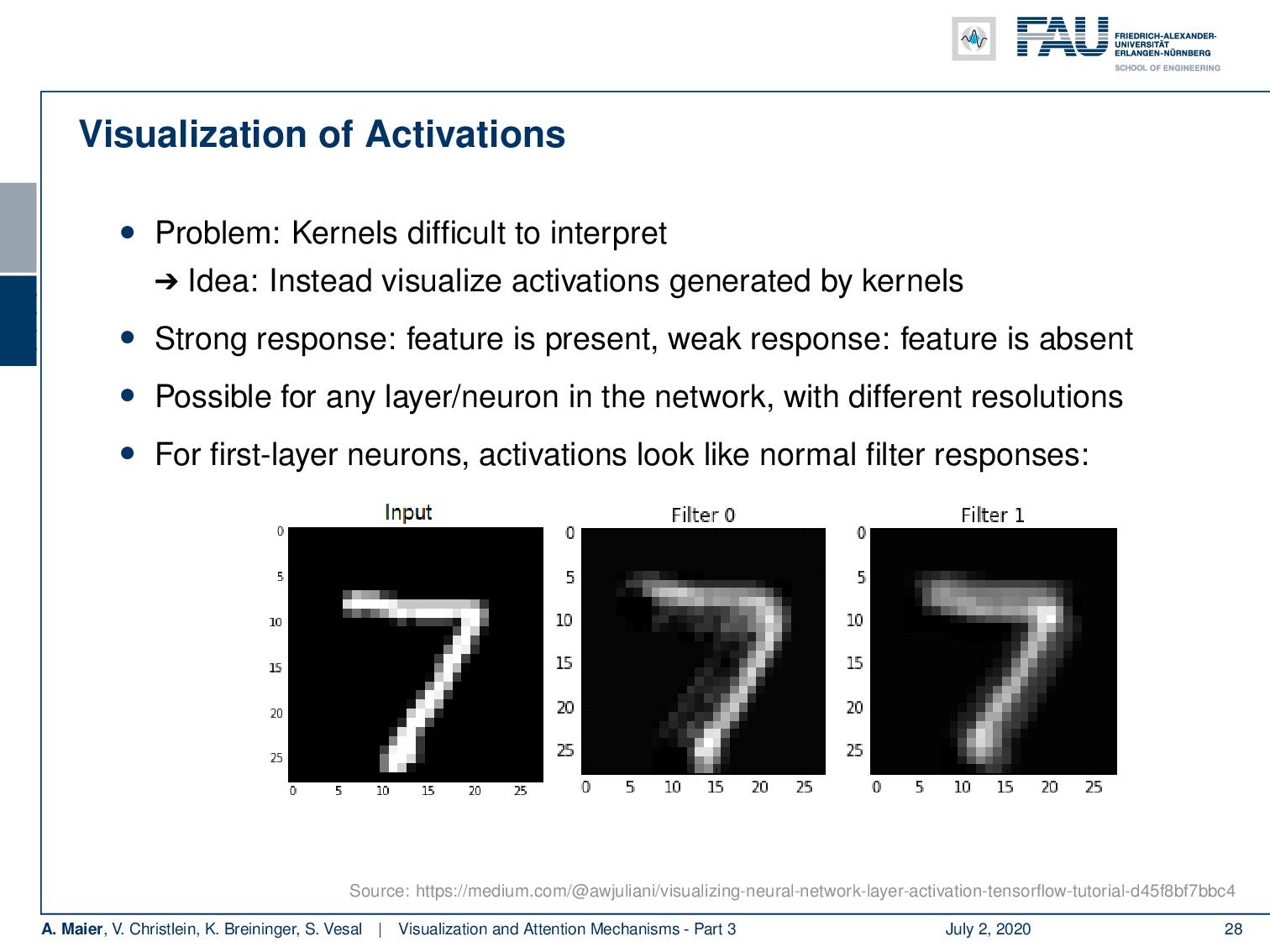 FAU FRIEDRICH-ALEXANDER-UNIVERSITÄT ERLANGEN-NÜRNBERG
SCHOOL OF ENGINEERING

Visualization of Activations

• Problem: Kernels difficult to interpret
➔ Idea: Instead visualize activations generated by kernels

• Strong response: feature is present, weak response: feature is absent

• Possible for any layer/neuron in the network, with different resolutions

• For first-layer neurons, activations look like normal filter responses:

Input
0
5
10
15
20
25
0 5 10 15 20 25

Filter 0
0
5
10
15
20
25
0 5 10 15 20 25

Filter 1
0
5
10
15
20
25
0 5 10 15 20 25

Source: https://medium.com/@awjuliani/visualizing-neural-network-layer-activation-tensorflow-tutorial-d45f8bf7bbc4

A. Maier, V. Christlein, K. Breininger, S. Vesal | Visualization and Attention Mechanisms - Part 3 July 2, 2020 28